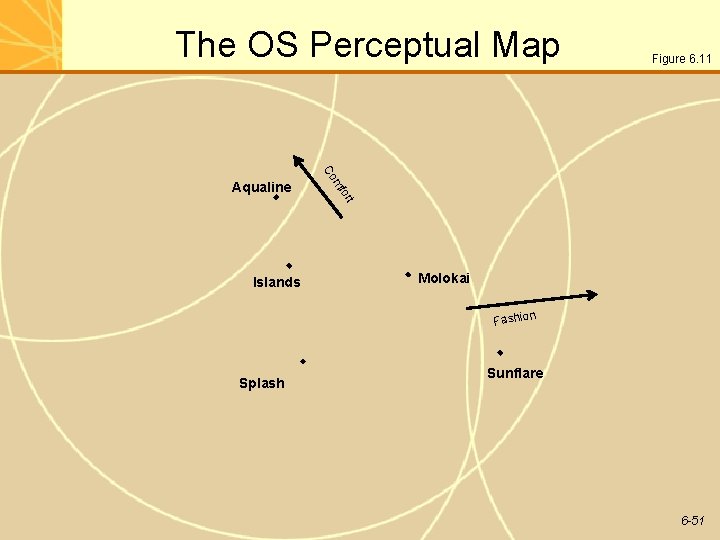 The OS Perceptual Map

Figure 6.11

Comfort

Aqualine

Islands

Molokai

Fashion

Splash

Sunflare

6-51